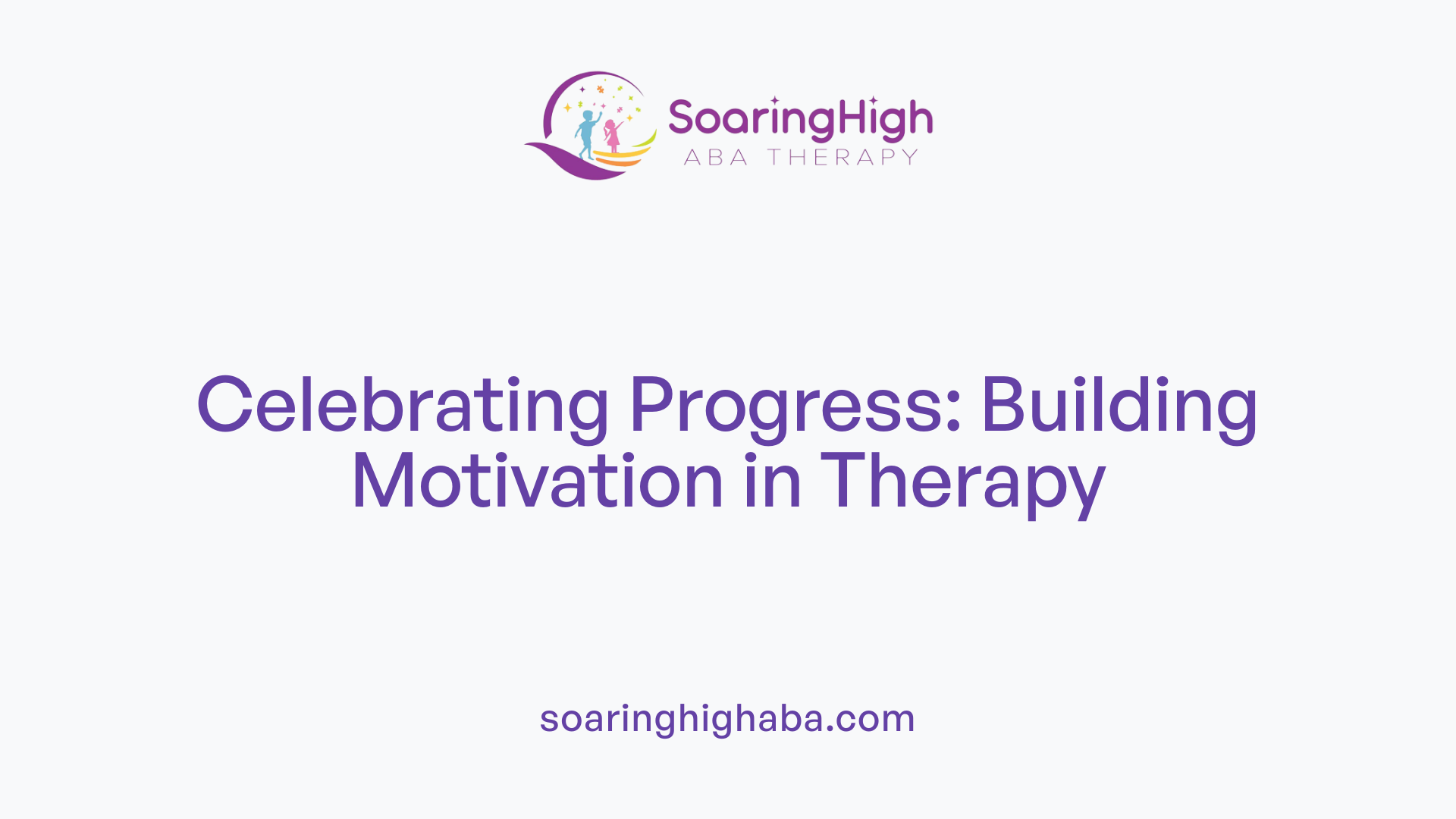 SoaringHigh
ABA THERAPY

Celebrating Progress: Building Motivation in Therapy

soaringhighaba.com